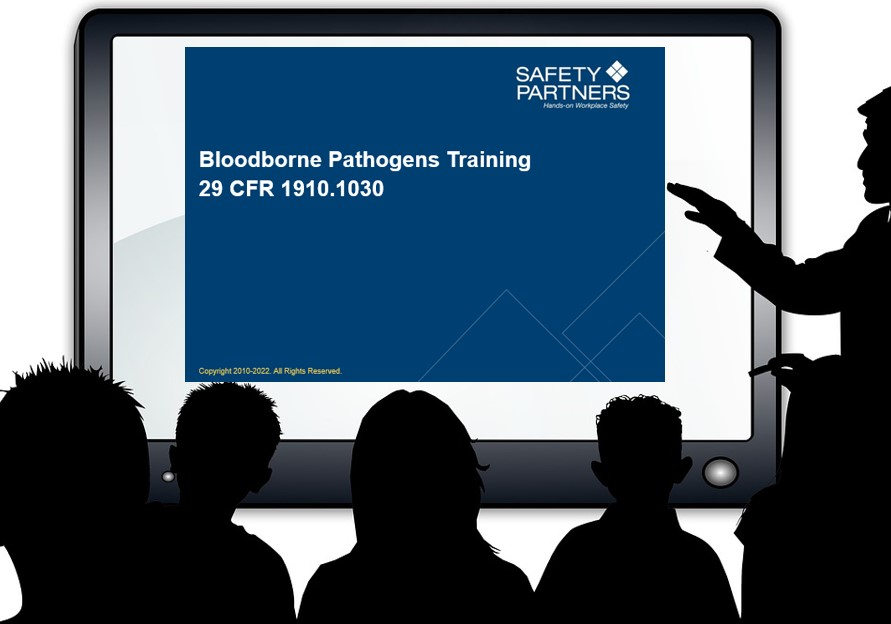 SAFETY PARTNERS
Hands-on Workplace Safety

Bloodborne Pathogens Training
29 CFR 1910.1030

Copyright 2010-2022. All Rights Reserved.